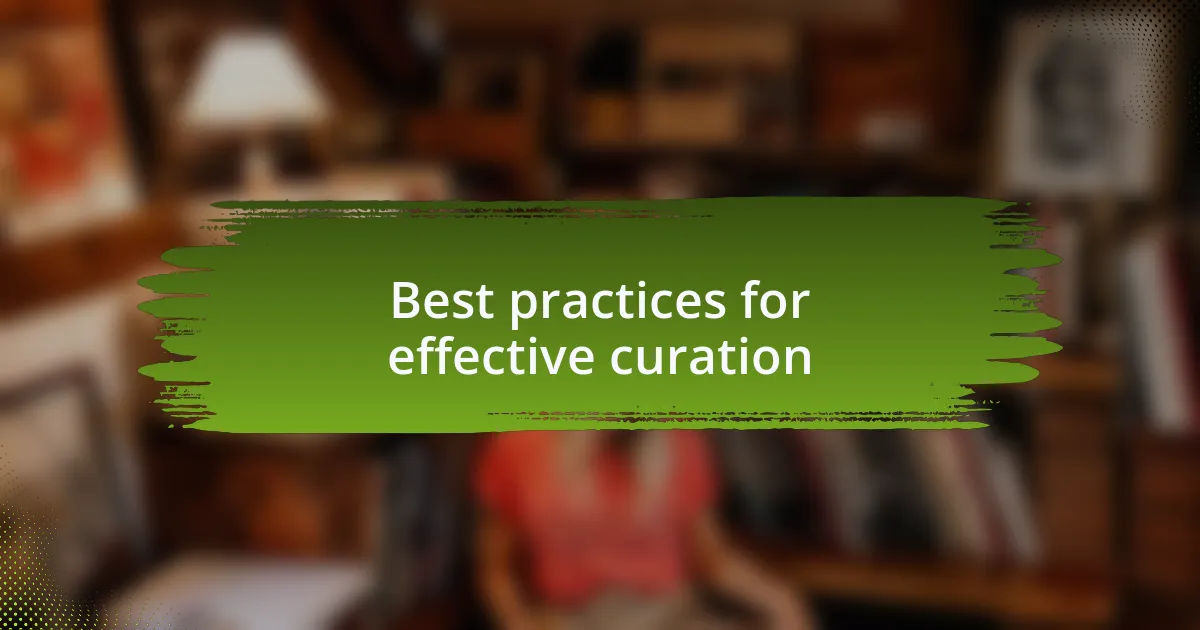 Best practices for effective curation